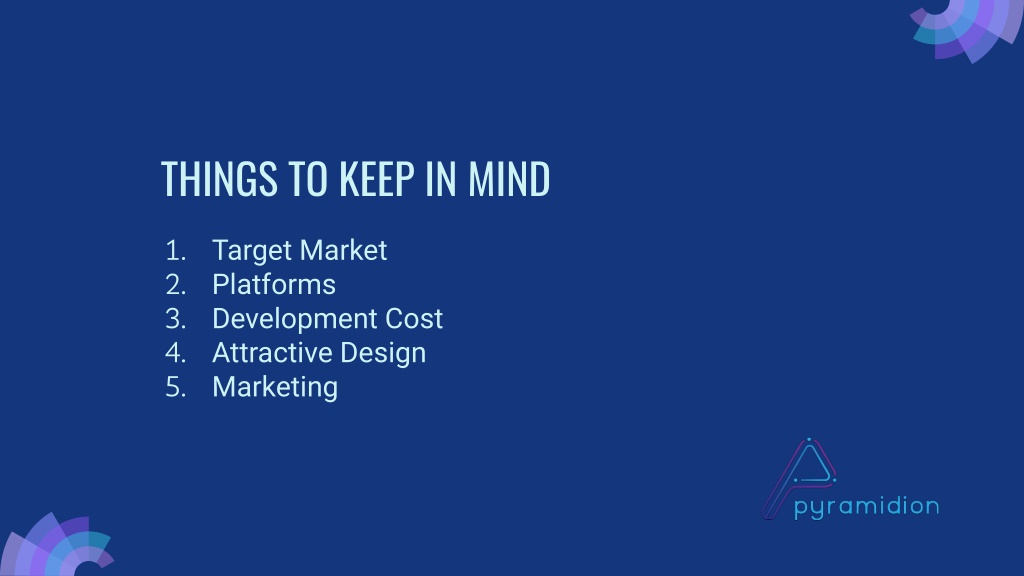 THINGS TO KEEP IN MIND

1. Target Market
2. Platforms
3. Development Cost
4. Attractive Design
5. Marketing

pyramidion